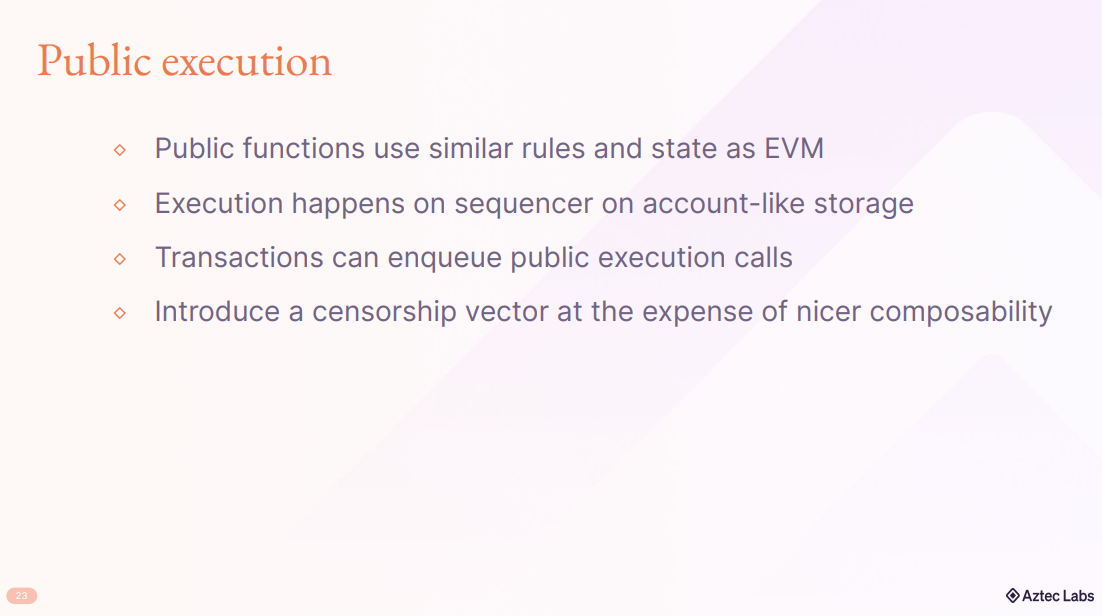 Public execution

◇ Public functions use similar rules and state as EVM
◇ Execution happens on sequencer on account-like storage
◇ Transactions can enqueue public execution calls
◇ Introduce a censorship vector at the expense of nicer composability

23

Aztec Labs